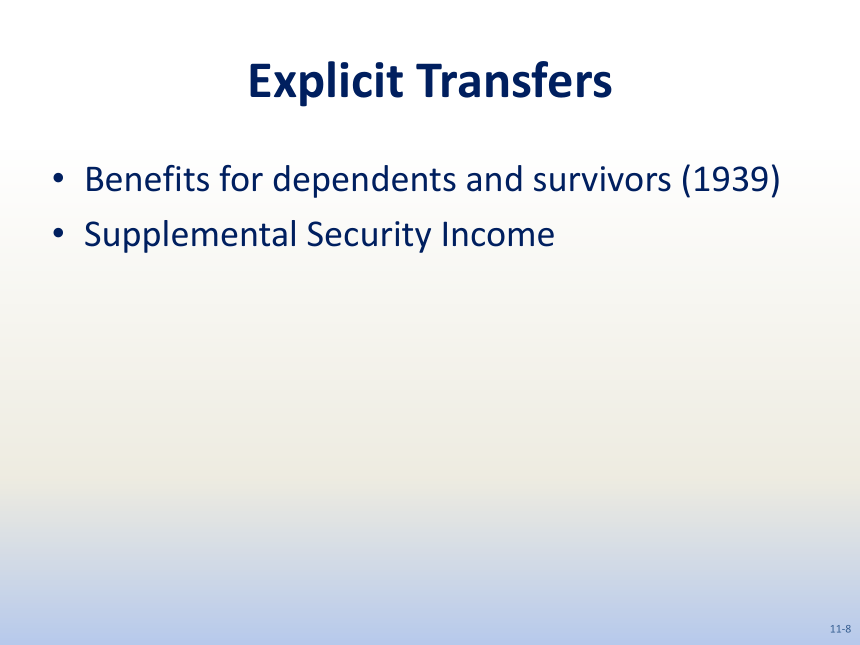 Explicit Transfers

• Benefits for dependents and survivors (1939)
• Supplemental Security Income

11-8